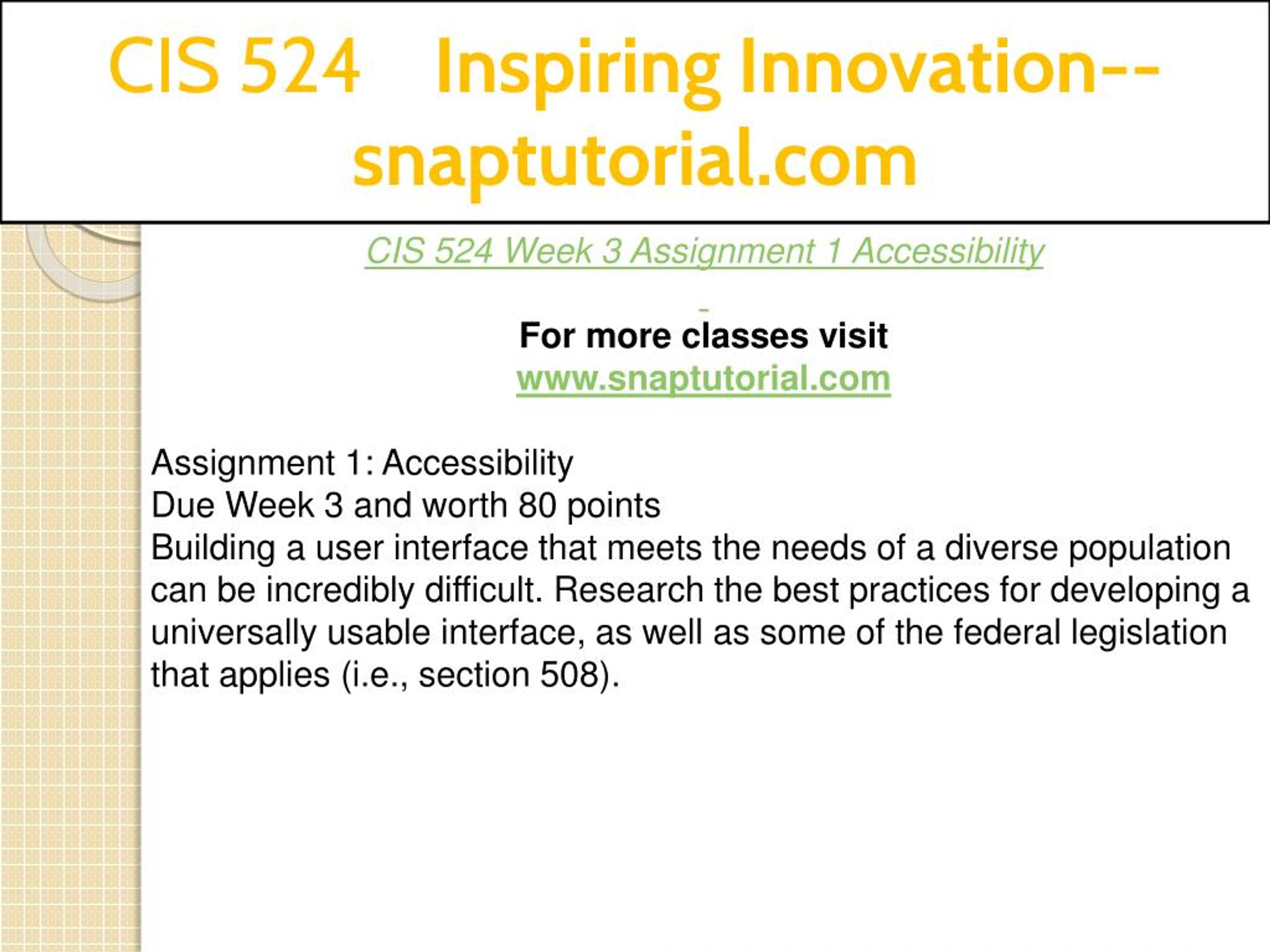 CIS 524 Inspiring Innovation--snaptutorial.com

CIS 524 Week 3 Assignment 1 Accessibility

For more classes visit
www.snaptutorial.com

Assignment 1: Accessibility
Due Week 3 and worth 80 points
Building a user interface that meets the needs of a diverse population can be incredibly difficult. Research the best practices for developing a universally usable interface, as well as some of the federal legislation that applies (i.e., section 508).